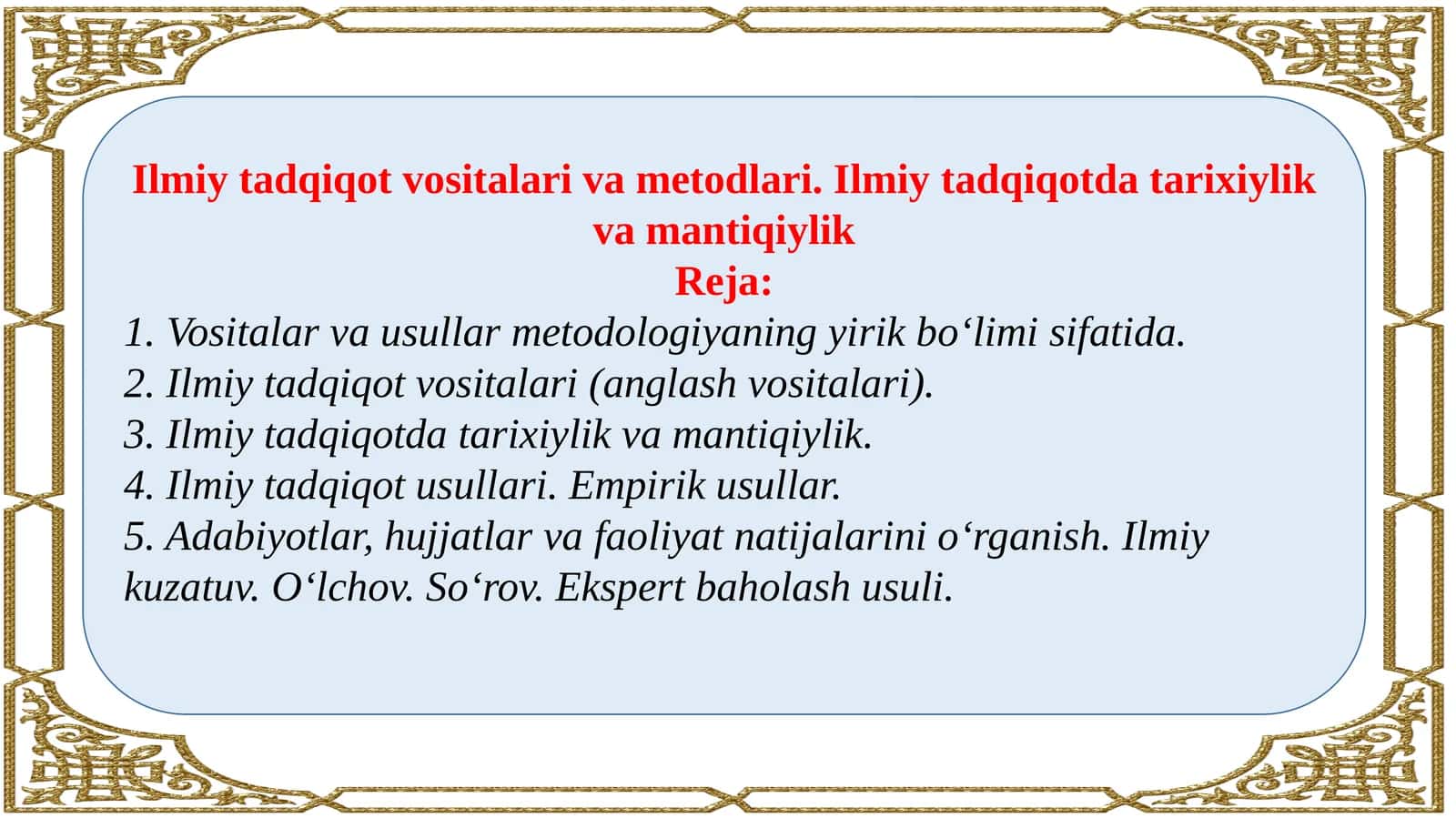 Ilmiy tadqiqot vositalari va metodlari. Ilmiy tadqiqotda tarixiylik va mantiqiylik

Reja:

1. Vositalar va usullar metodologiyaning yirik bo‘limi sifatida.
2. Ilmiy tadqiqot vositalari (anglash vositalari).
3. Ilmiy tadqiqotda tarixiylik va mantiqiylik.
4. Ilmiy tadqiqot usullari. Empirik usullar.
5. Adabiyotlar, hujjatlar va faoliyat natijalarini o‘rganish. Ilmiy kuzatuv. O‘lchov. So‘rov. Ekspert baholash usuli.